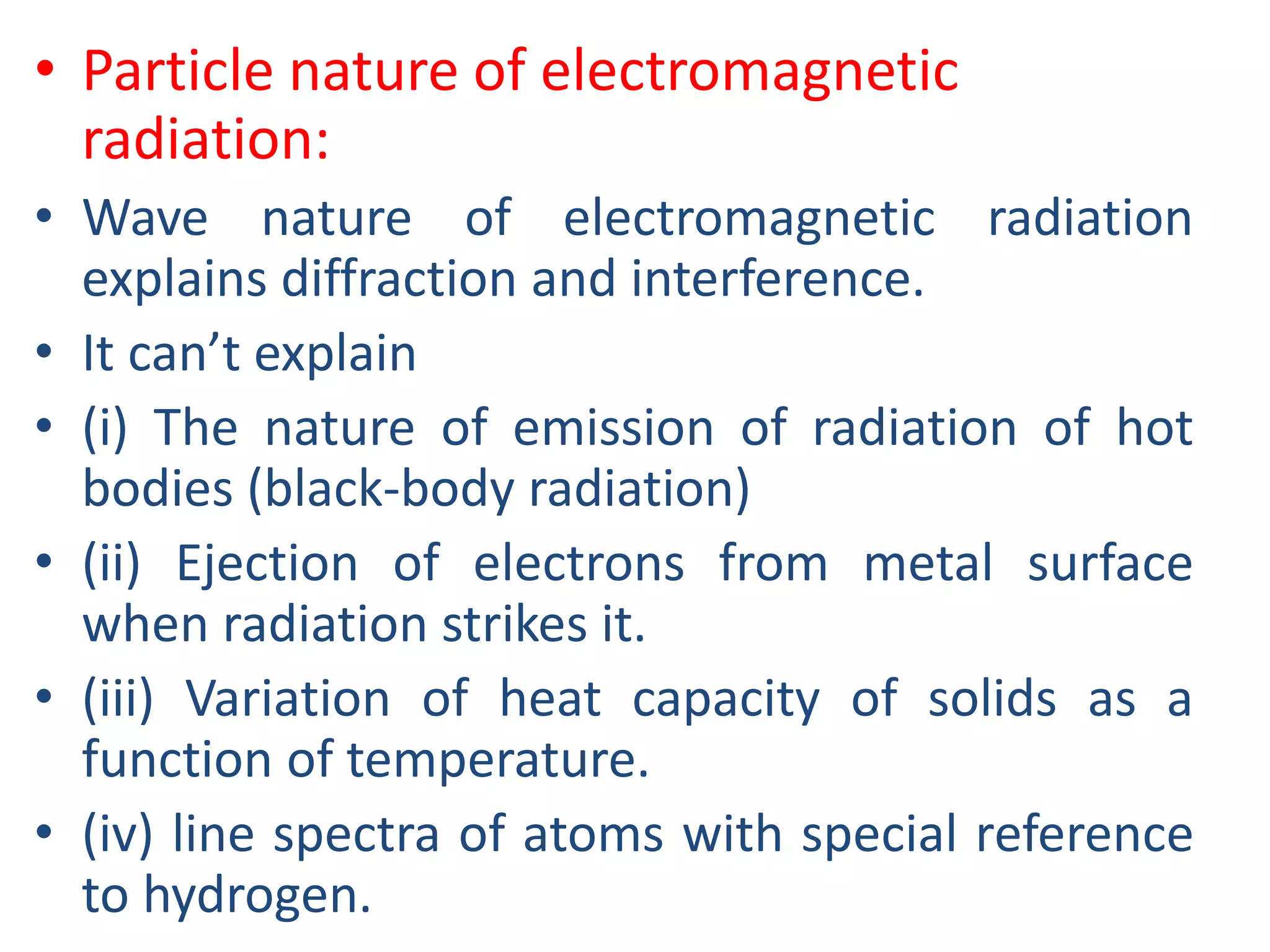 • Particle nature of electromagnetic radiation:

• Wave nature of electromagnetic radiation explains diffraction and interference.

• It can’t explain

• (i) The nature of emission of radiation of hot bodies (black-body radiation)

• (ii) Ejection of electrons from metal surface when radiation strikes it.

• (iii) Variation of heat capacity of solids as a function of temperature.

• (iv) line spectra of atoms with special reference to hydrogen.